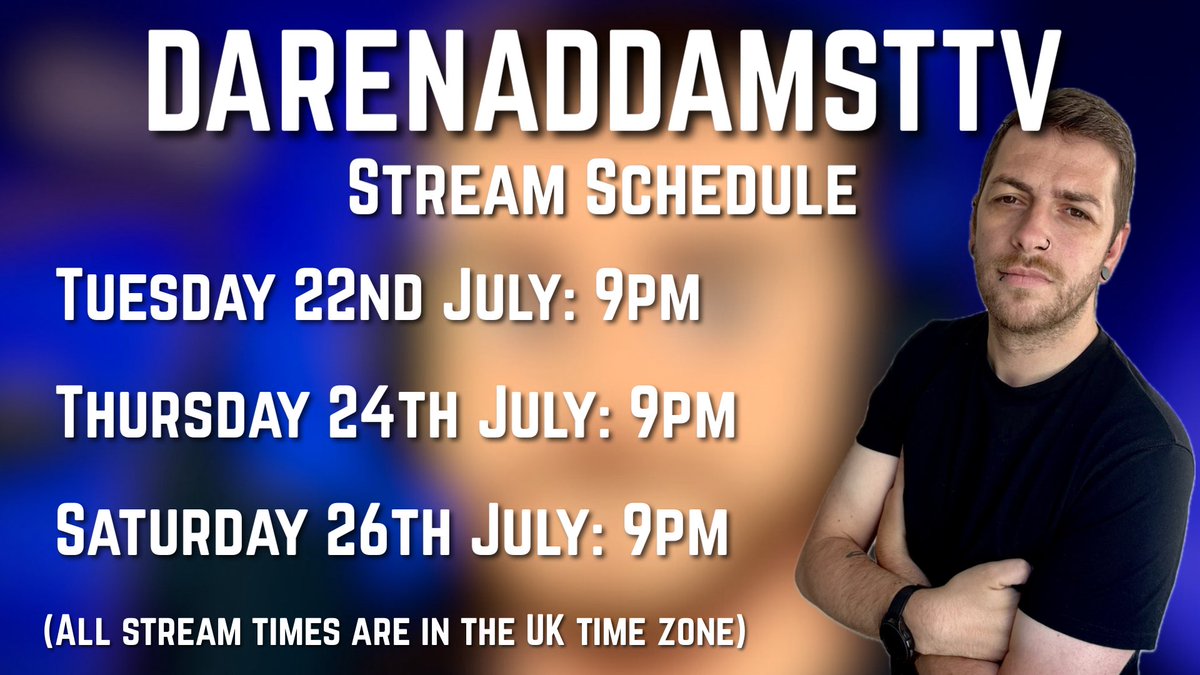 DARENADDAMSTTV
Stream Schedule

Tuesday 22nd July: 9pm

Thursday 24th July: 9pm

Saturday 26th July: 9pm

(All stream times are in the UK time zone)